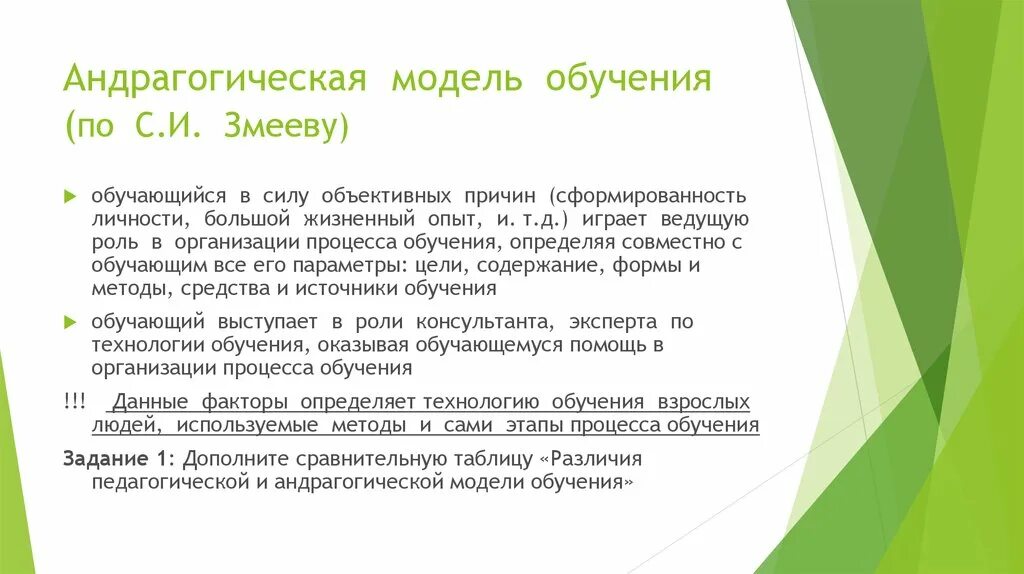 Андрагогическая модель обучения (по С.И. Змееву)

обучающийся в силу объективных причин (сформированность личности, большой жизненный опыт, и. т.д.) играет ведущую роль в организации процесса обучения, определяя совместно с обучающим все его параметры: цели, содержание, формы и методы, средства и источники обучения

обучающий выступает в роли консультанта, эксперта по технологии обучения, оказывая обучающемуся помощь в организации процесса обучения

!!! Данные факторы определяет технологию обучения взрослых людей, используемые методы и сами этапы процесса обучения

Задание 1: Дополните сравнительную таблицу «Различия педагогической и андрагогической модели обучения»